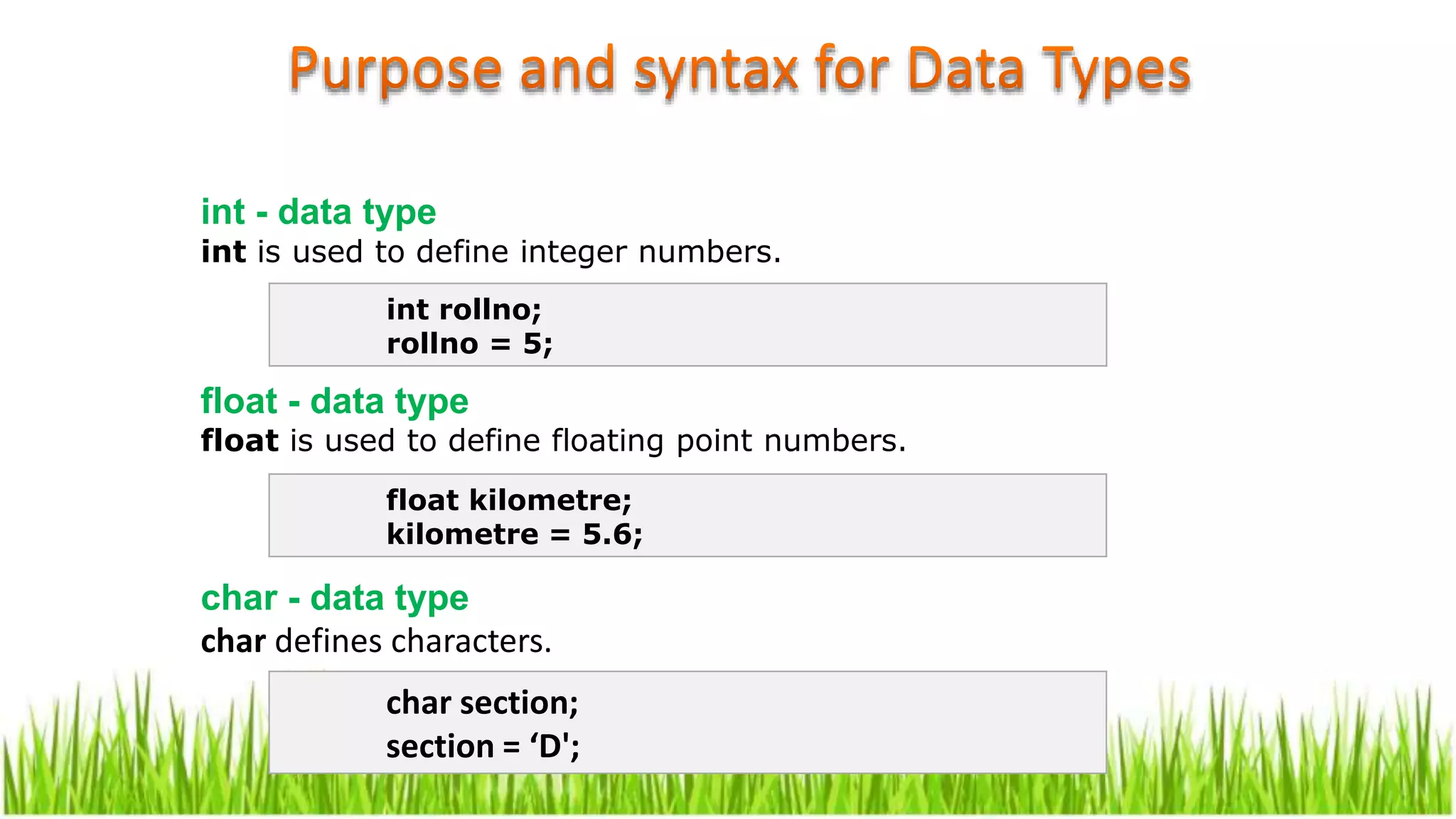 Purpose and syntax for Data Types

int - data type
int is used to define integer numbers.

int rollno;
rollno = 5;

float - data type
float is used to define floating point numbers.

float kilometre;
kilometre = 5.6;

char - data type
char defines characters.

char section;
section = ‘D';